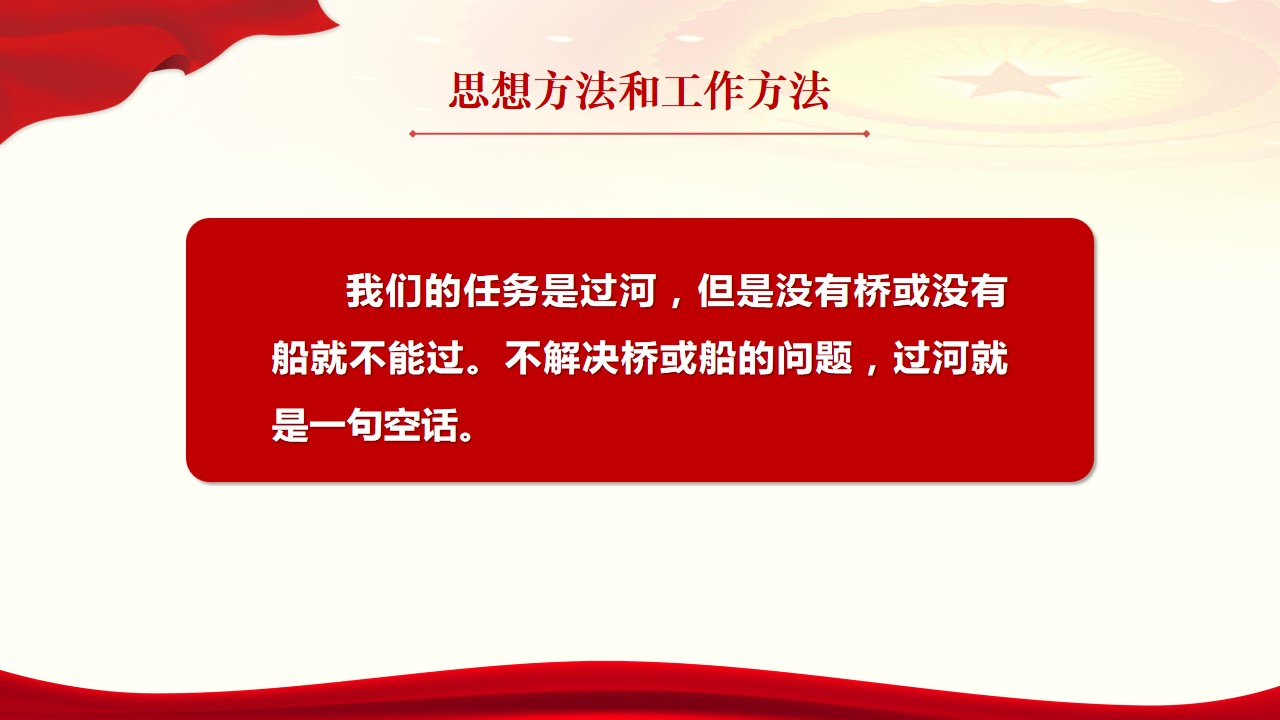 思想方法和工作方法

我们的任务是过河，但是没有桥或没有船就不能过。不解决桥或船的问题，过河就是一句空话。